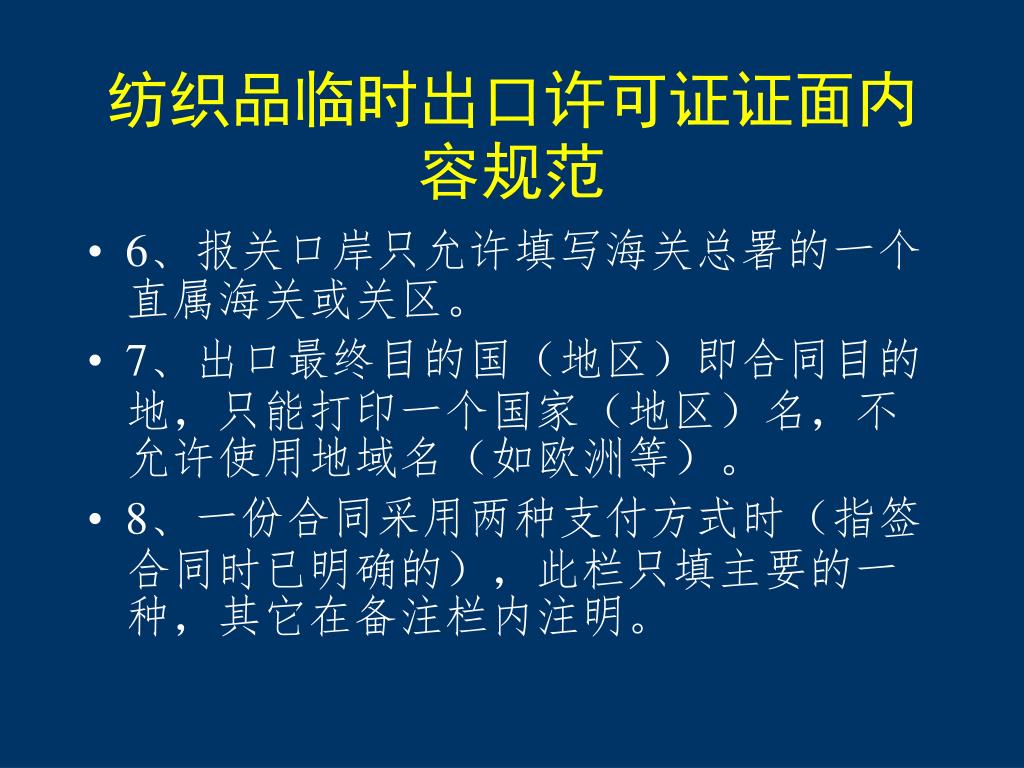 纺织品临时出口许可证证面内容规范

• 6、报关口岸只允许填写海关总署的一个直属海关或关区。

• 7、出口最终目的国（地区）即合同目的地，只能打印一个国家（地区）名，不允许使用地域名（如欧洲等）。

• 8、一份合同采用两种支付方式时（指签合同时已明确的），此栏只填主要的一种，其它在备注栏内注明。